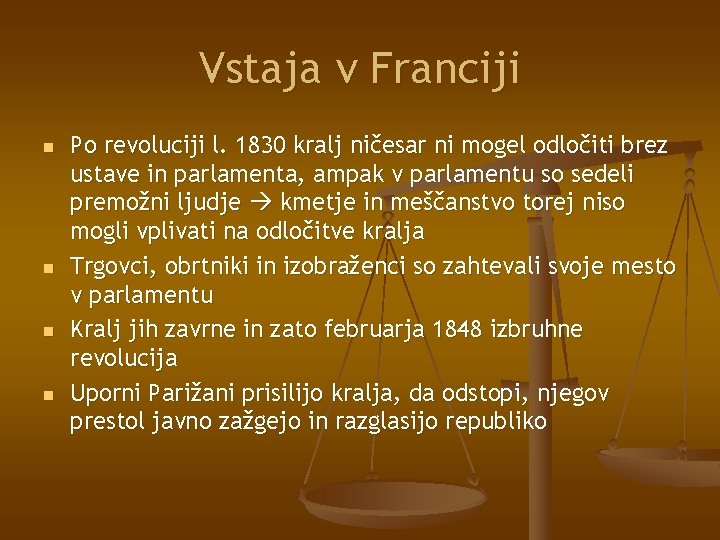 Vstaja v Franciji

- Po revoluciji l. 1830 kralj ničesar ni mogel odločiti brez ustave in parlamenta, ampak v parlamentu so sedeli premožni ljudje → kmetje in meščanstvo torej niso mogli vplivati na odločitve kralja
- Trgovci, obrtniki in izobraženci so zahtevali svoje mesto v parlamentu
- Kralj jih zavrne in zato februarja 1848 izbruhne revolucija
- Uporni Parižani prisilijo kralja, da odstopi, njegov prestol javno zažgejo in razglasijo republiko